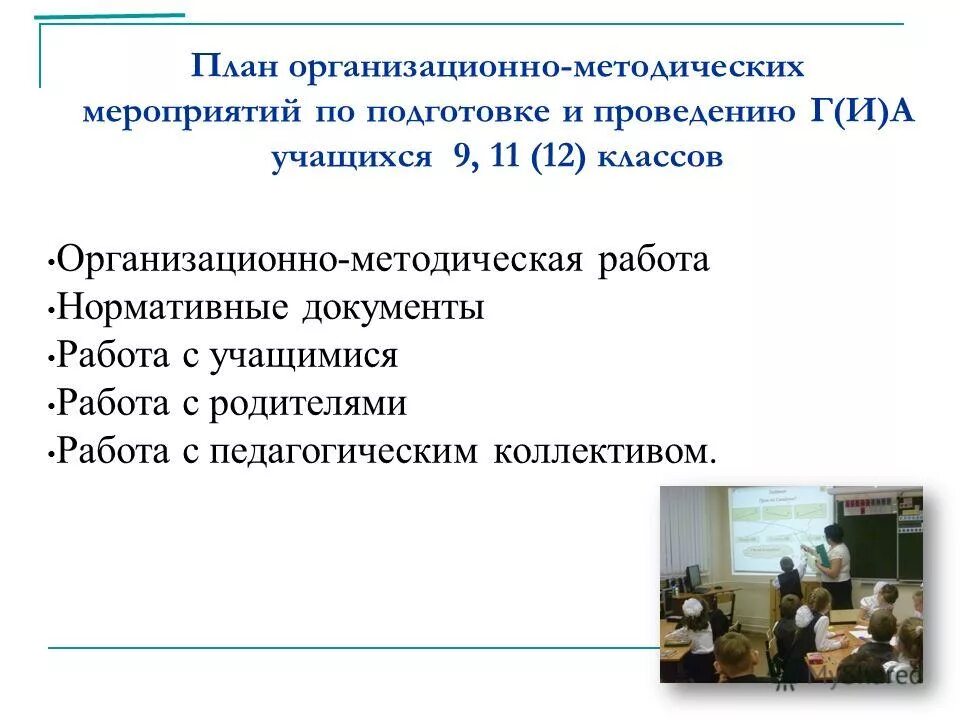 План организационно-методических мероприятий по подготовке и проведению Г(И)А учащихся 9, 11 (12) классов

•Организационно-методическая работа
•Нормативные документы
•Работа с учащимися
•Работа с родителями
•Работа с педагогическим коллективом.

MyShared